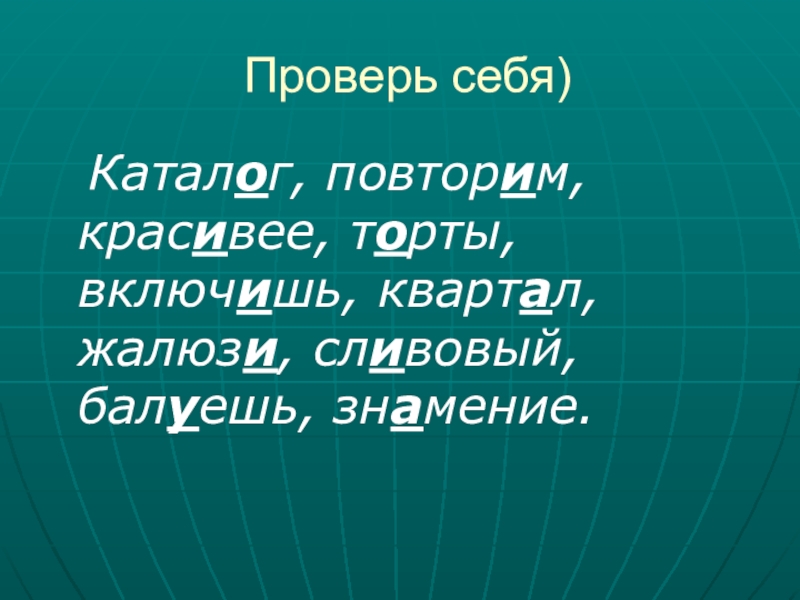 Проверь себя)

Каталог, повторим, красивее, торты, включишь, квартал, жалюзи, сливовый, балуешь, знамение.